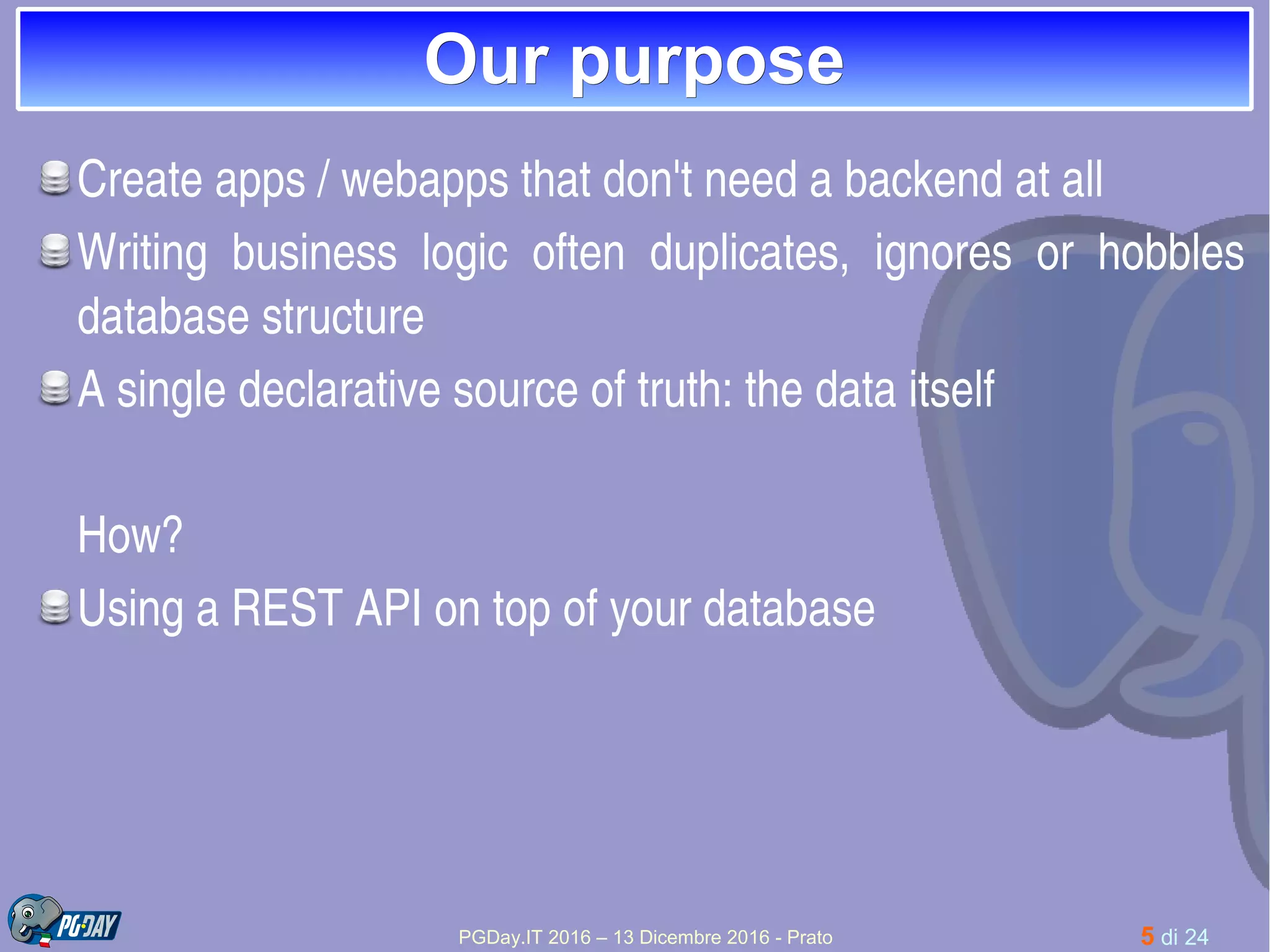 Our purpose

Create apps / webapps that don't need a backend at all

Writing business logic often duplicates, ignores or hobbles database structure

A single declarative source of truth: the data itself

How?

Using a REST API on top of your database

PG·DAY

PGDay.IT 2016 – 13 Dicembre 2016 - Prato

5 di 24